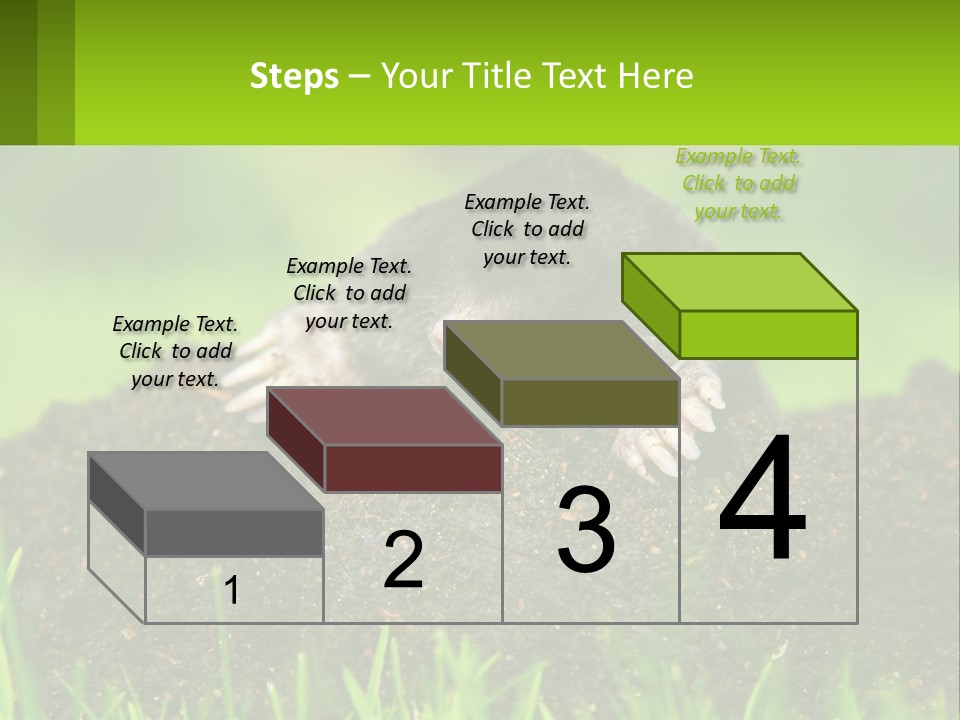 Steps – Your Title Text Here

Example Text. Click to add your text.

Example Text. Click to add your text.

Example Text. Click to add your text.

Example Text. Click to add your text.

1

2

3

4